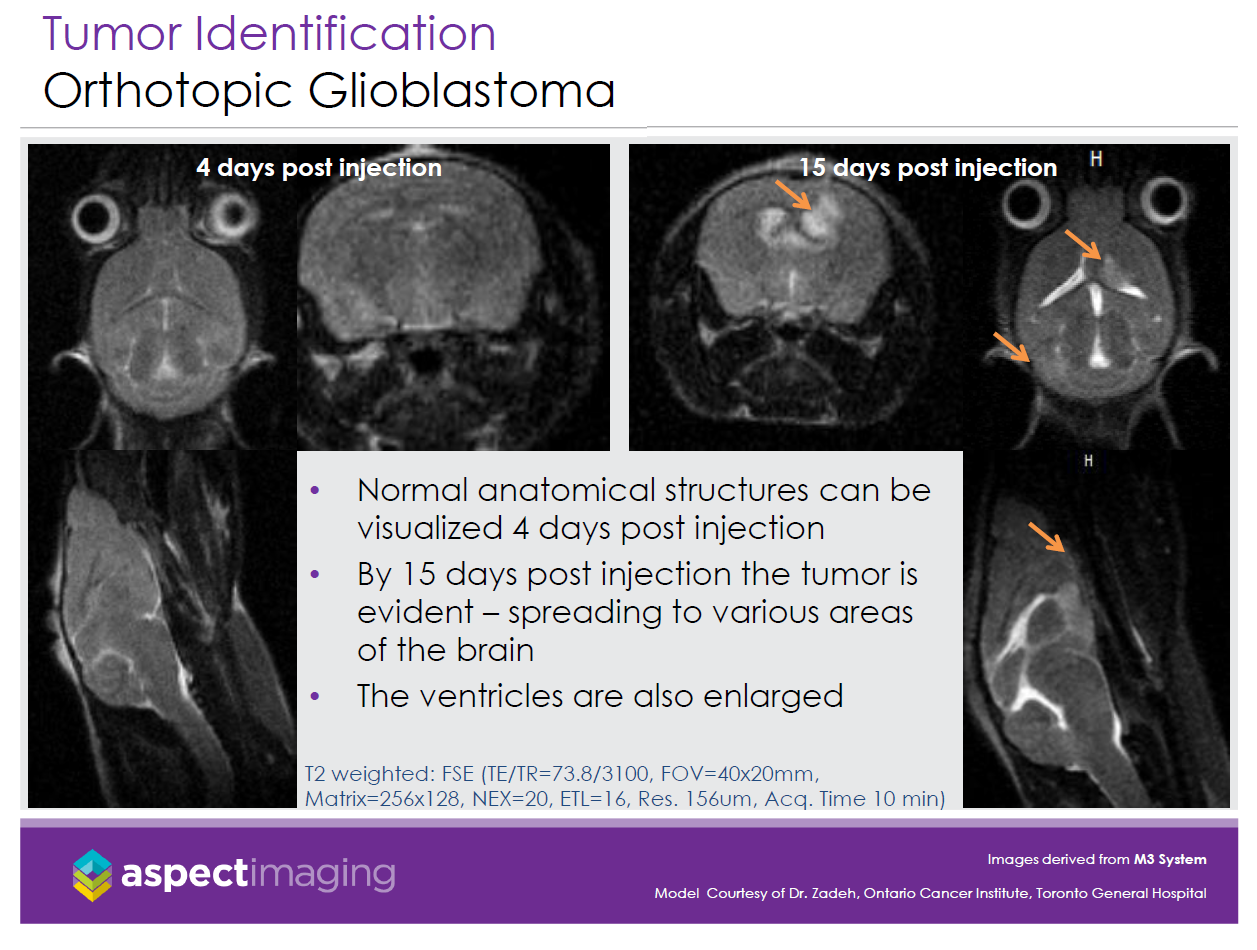 Tumor Identification
Orthotopic Glioblastoma

4 days post injection

15 days post injection

H

H

• Normal anatomical structures can be visualized 4 days post injection
• By 15 days post injection the tumor is evident – spreading to various areas of the brain
• The ventricles are also enlarged

T2 weighted: FSE (TE/TR=73.8/3100, FOV=40x20mm, Matrix=256x128, NEX=20, ETL=16, Res. 156um, Acq. Time 10 min)

aspectimaging

Images derived from M3 System

Model Courtesy of Dr. Zadeh, Ontario Cancer Institute, Toronto General Hospital